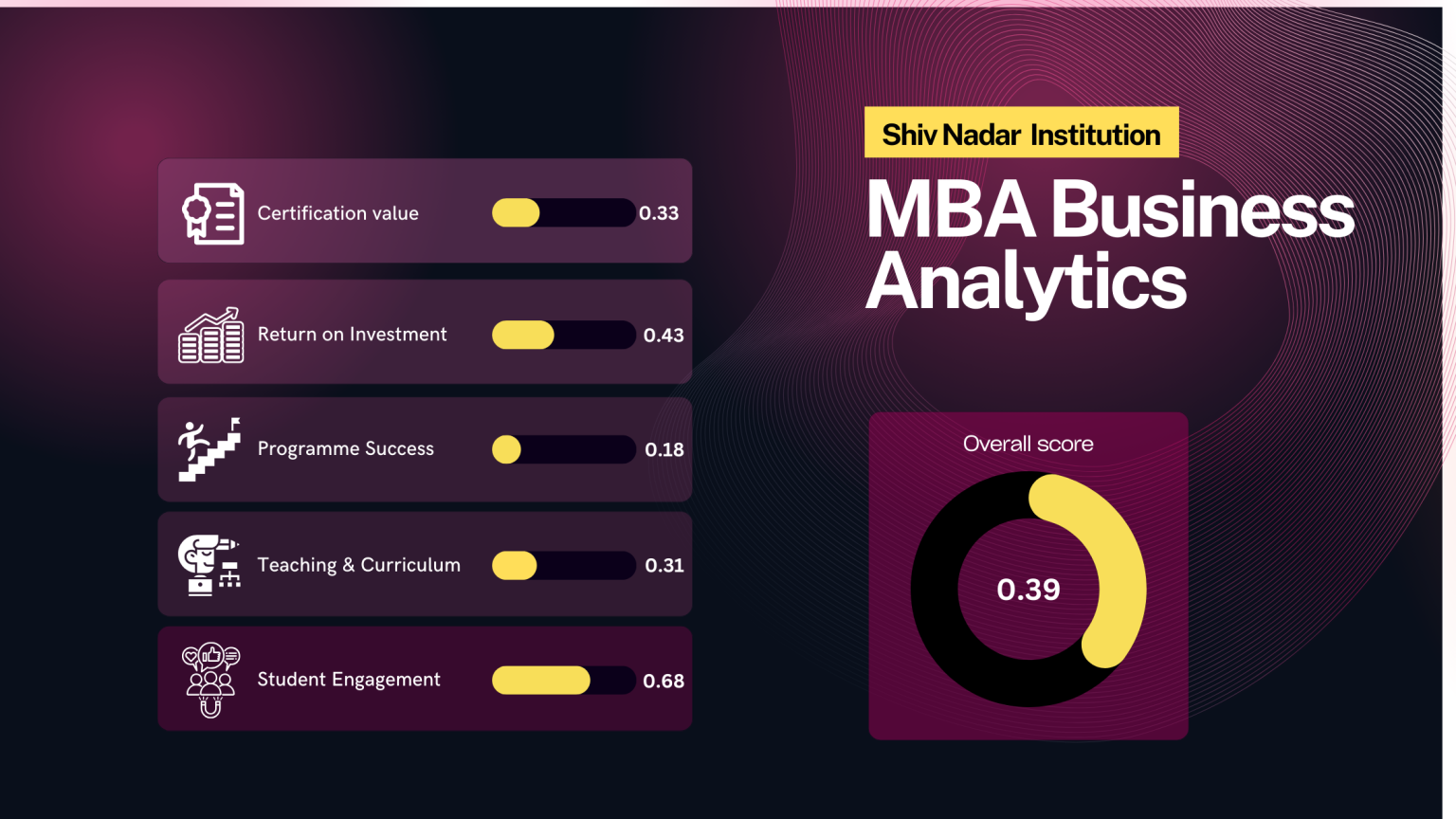 Certification value 0.33

Return on Investment 0.43

Programme Success 0.18

Teaching & Curriculum 0.31

Student Engagement 0.68

Shiv Nadar Institution

MBA Business Analytics

Overall score

0.39